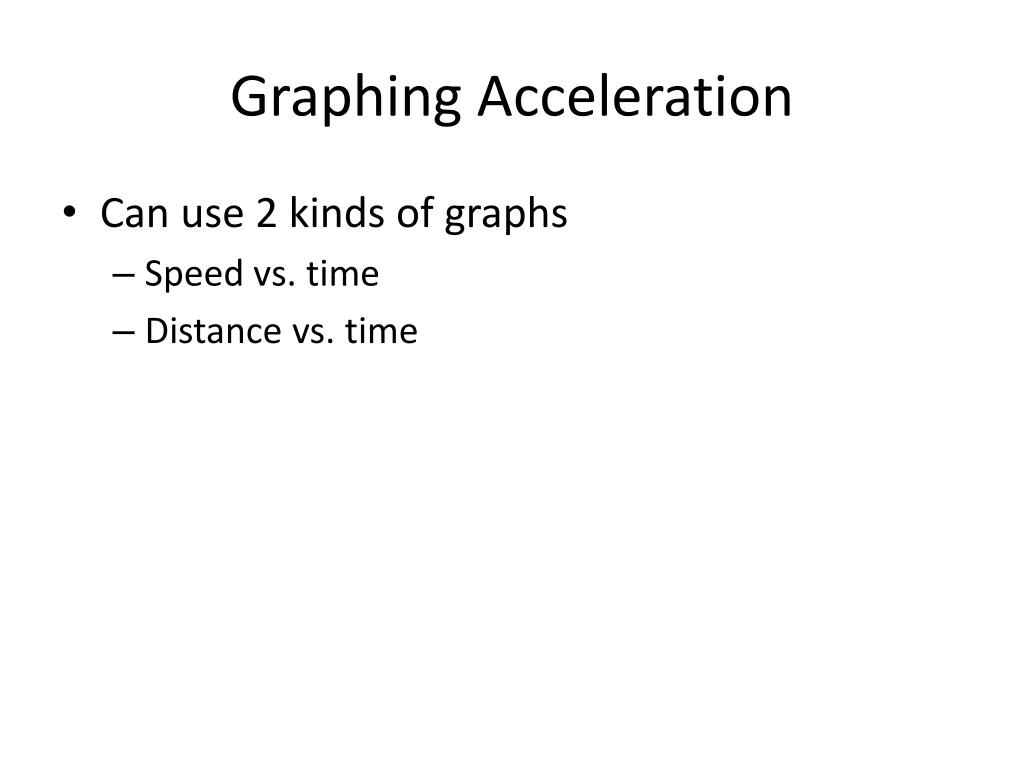 Graphing Acceleration

• Can use 2 kinds of graphs
– Speed vs. time
– Distance vs. time